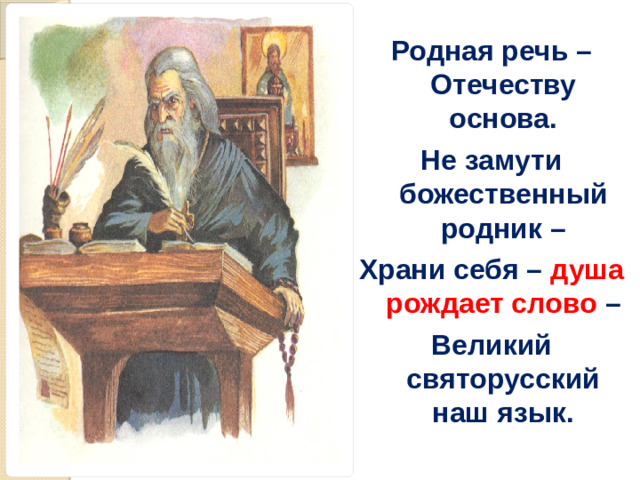 Родная речь – Отечеству основа.
Не замути божественный родник –
Храни себя – душа рождает слово –
Великий святорусский наш язык.